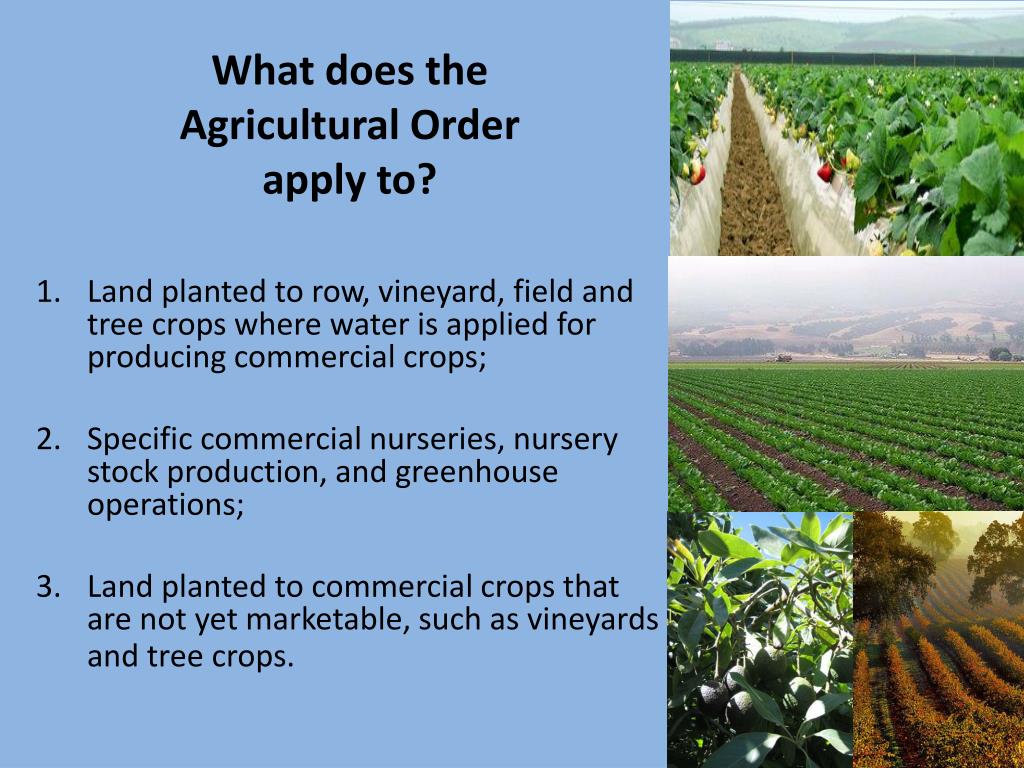 What does the Agricultural Order apply to?

1. Land planted to row, vineyard, field and tree crops where water is applied for producing commercial crops;

2. Specific commercial nurseries, nursery stock production, and greenhouse operations;

3. Land planted to commercial crops that are not yet marketable, such as vineyards and tree crops.